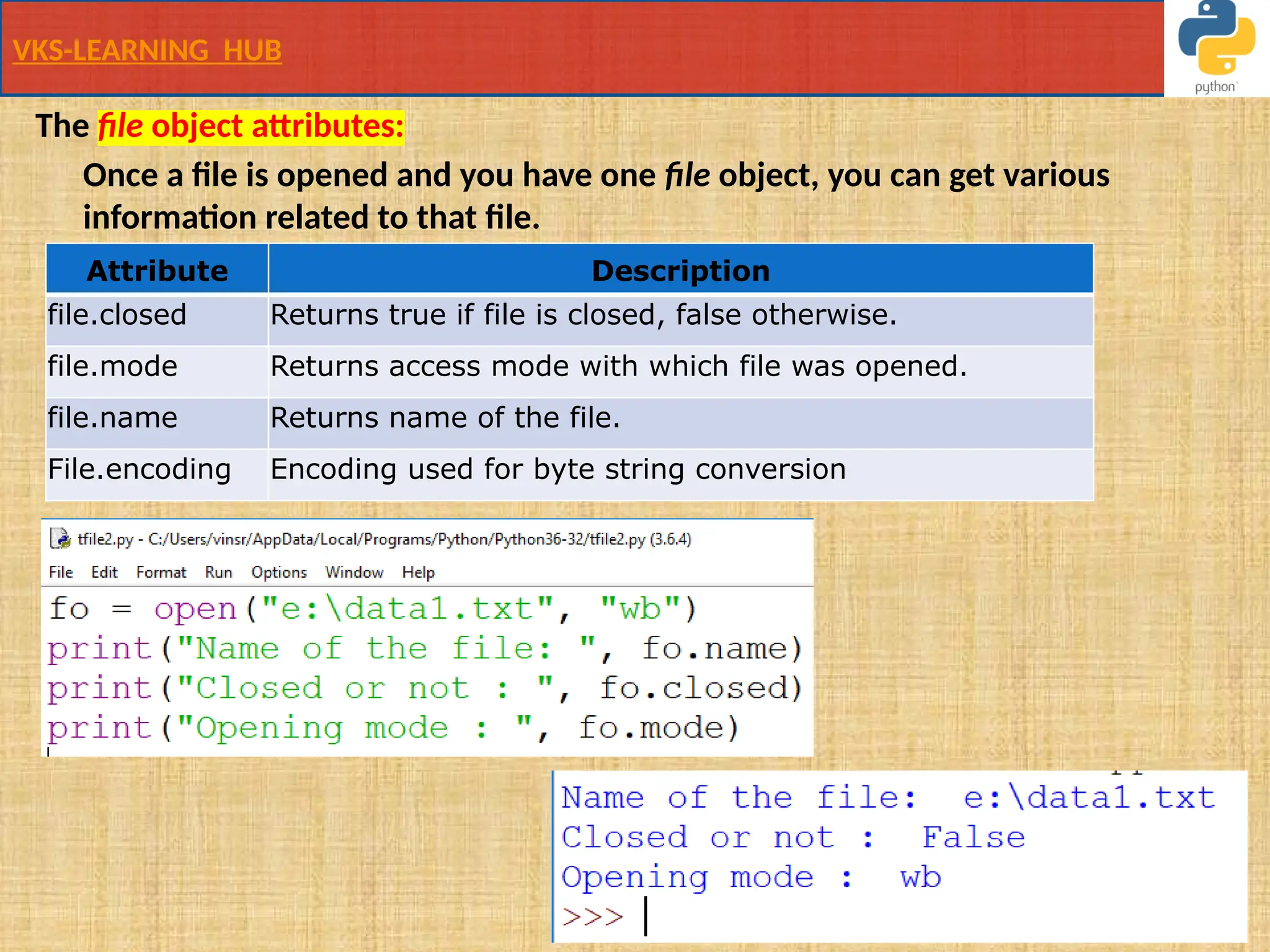 VKS-LEARNING HUB

python

The file object attributes:

Once a file is opened and you have one file object, you can get various information related to that file.

| Attribute | Description |
|---|---|
| file.closed | Returns true if file is closed, false otherwise. |
| file.mode | Returns access mode with which file was opened. |
| file.name | Returns name of the file. |
| File.encoding | Encoding used for byte string conversion |

tfile2.py - C:/Users/vinsr/AppData/Local/Programs/Python/Python36-32/tfile2.py (3.6.4)

File Edit Format Run Options Window Help

fo = open("e:\data1.txt", "wb")
print("Name of the file: ", fo.name)
print("Closed or not : ", fo.closed)
print("Opening mode : ", fo.mode)

Name of the file: e:\data1.txt
Closed or not : False
Opening mode : wb
>>>